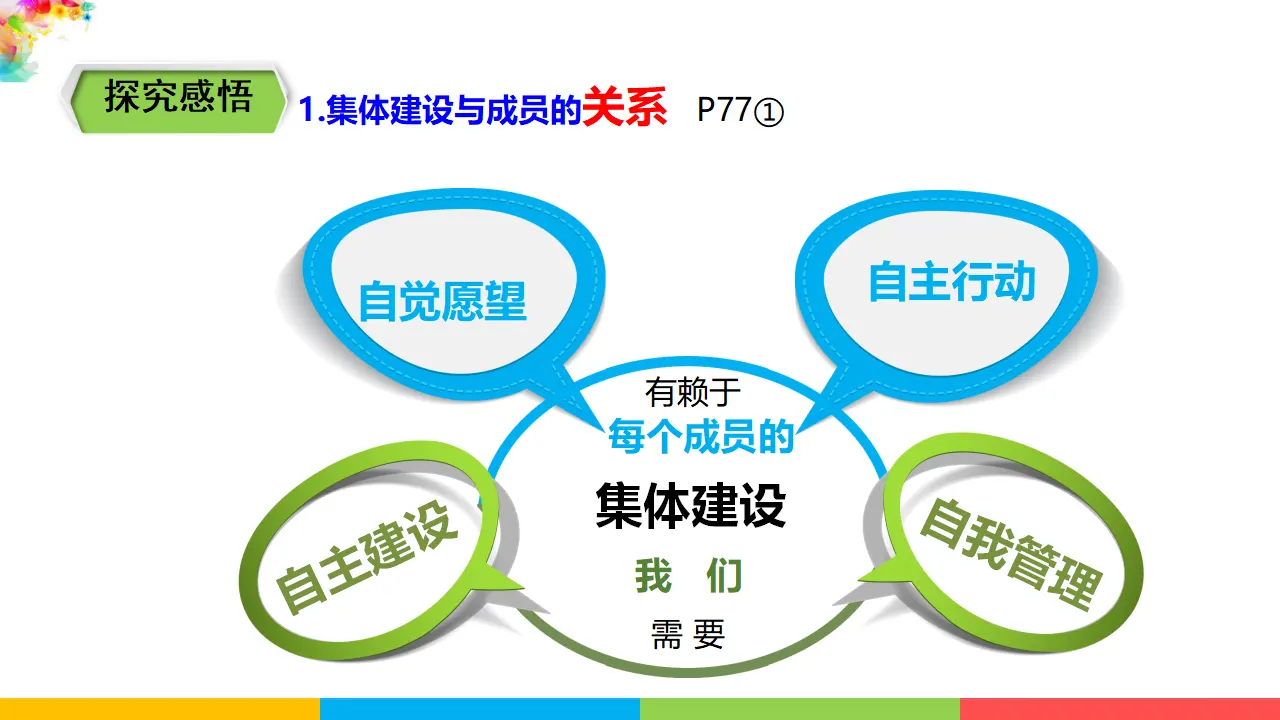 探究感悟

1.集体建设与成员的关系 P77①

自觉愿望

自主行动

有赖于
每个成员的

集体建设

我 们

需 要

自主建设

自我管理